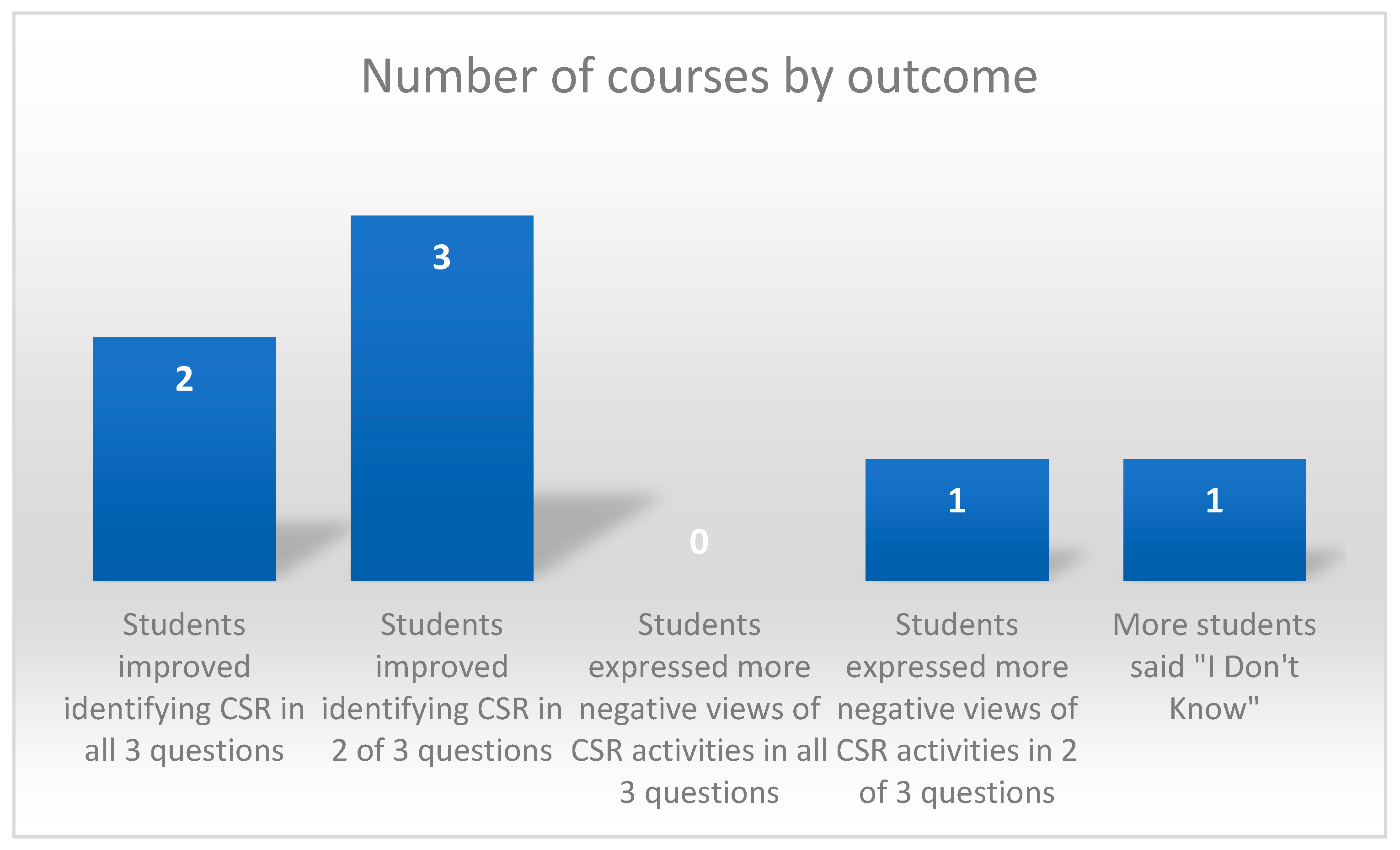 Number of courses by outcome

2

3

0

1

1

Students improved identifying CSR in all 3 questions

Students improved identifying CSR in 2 of 3 questions

Students expressed more negative views of CSR activities in all 3 questions

Students expressed more negative views of CSR activities in 2 of 3 questions

More students said "I Don't Know"